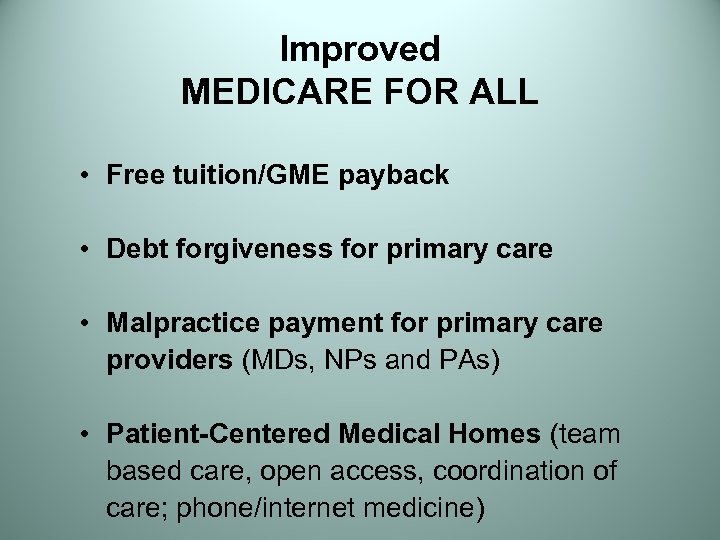 Improved
MEDICARE FOR ALL

• Free tuition/GME payback

• Debt forgiveness for primary care

• Malpractice payment for primary care providers (MDs, NPs and PAs)

• Patient-Centered Medical Homes (team based care, open access, coordination of care; phone/internet medicine)